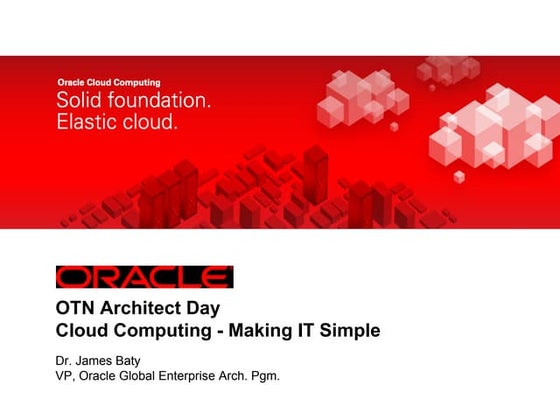 Oracle Cloud Computing
Solid foundation.
Elastic cloud.

ORACLE

OTN Architect Day
Cloud Computing - Making IT Simple

Dr. James Baty
VP, Oracle Global Enterprise Arch. Pgm.